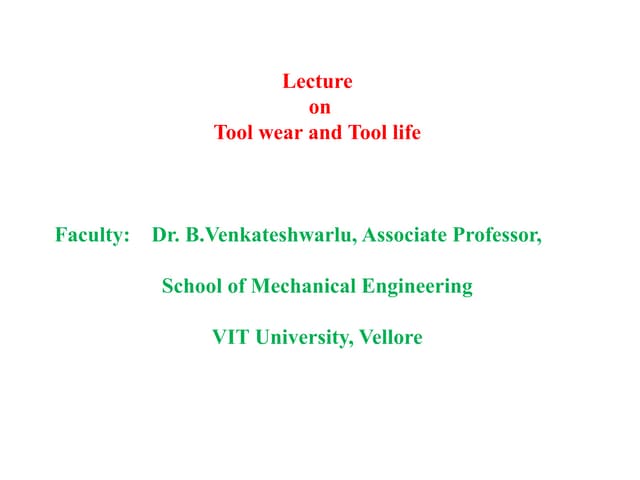 Lecture
on
Tool wear and Tool life

Faculty: Dr. B.Venkateshwarlu, Associate Professor,

School of Mechanical Engineering

VIT University, Vellore